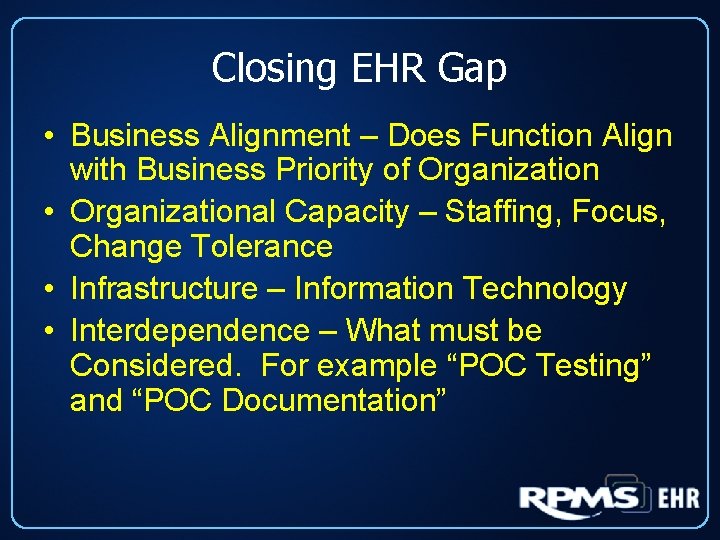 Closing EHR Gap

• Business Alignment – Does Function Align with Business Priority of Organization
• Organizational Capacity – Staffing, Focus, Change Tolerance
• Infrastructure – Information Technology
• Interdependence – What must be Considered. For example “POC Testing” and “POC Documentation”

RPMS EHR